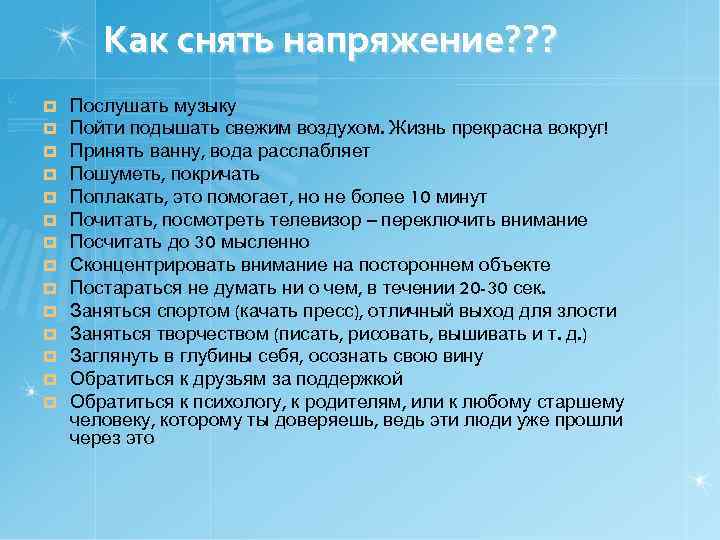 Как снять напряжение???

Послушать музыку
Пойти подышать свежим воздухом. Жизнь прекрасна вокруг!
Принять ванну, вода расслабляет
Пошуметь, покричать
Поплакать, это помогает, но не более 10 минут
Почитать, посмотреть телевизор – переключить внимание
Посчитать до 30 мысленно
Сконцентрировать внимание на постороннем объекте
Постараться не думать ни о чем, в течении 20-30 сек.
Заняться спортом (качать пресс), отличный выход для злости
Заняться творчеством (писать, рисовать, вышивать и т. д.)
Заглянуть в глубины себя, осознать свою вину
Обратиться к друзьям за поддержкой
Обратиться к психологу, к родителям, или к любому старшему человеку, которому ты доверяешь, ведь эти люди уже прошли через это